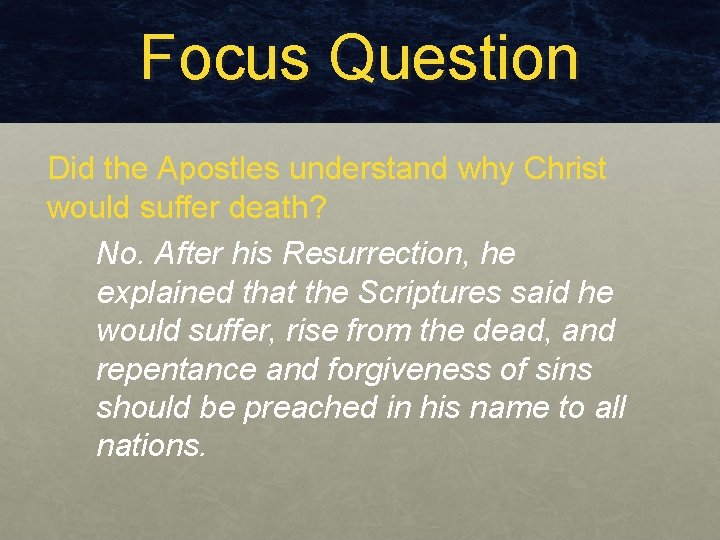 Focus Question

Did the Apostles understand why Christ would suffer death?

No. After his Resurrection, he explained that the Scriptures said he would suffer, rise from the dead, and repentance and forgiveness of sins should be preached in his name to all nations.